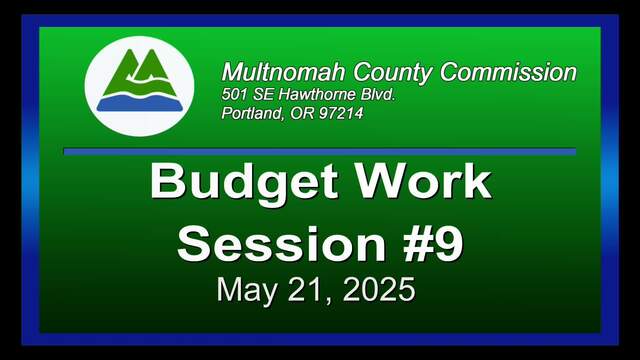 Multnomah County Commission
501 SE Hawthorne Blvd.
Portland, OR 97214

Budget Work Session #9

May 21, 2025